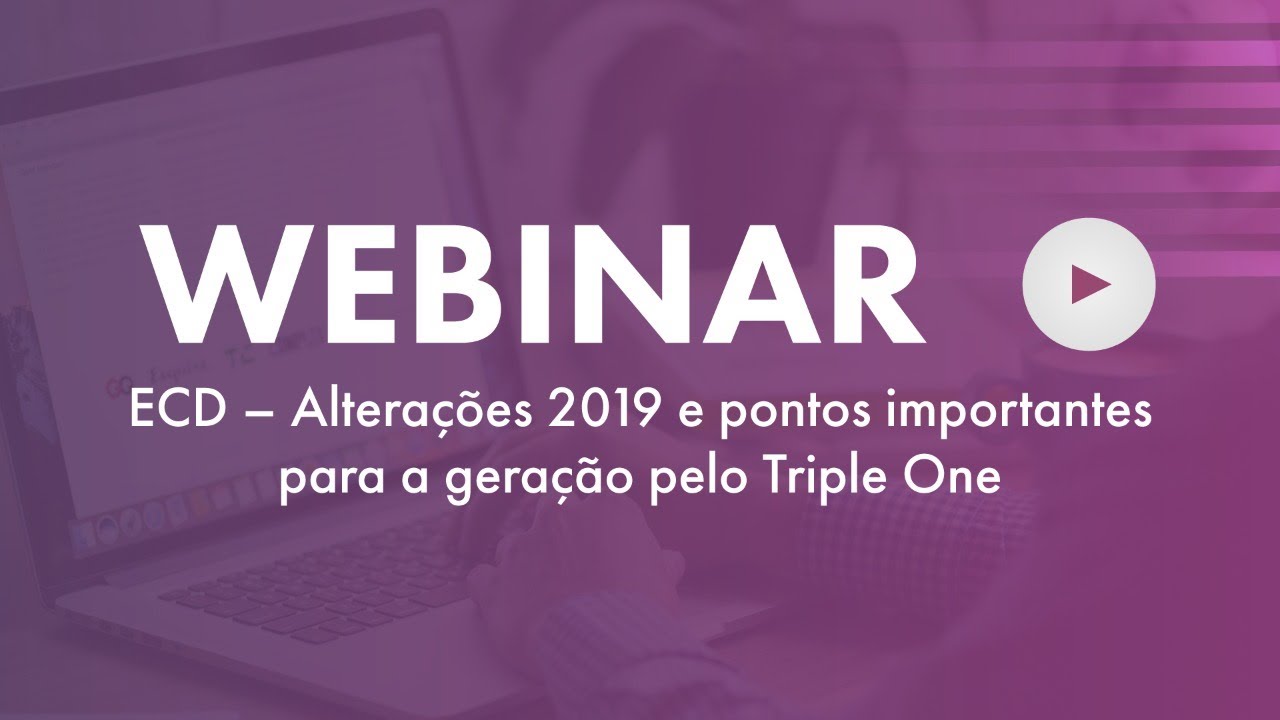 WEBINAR

ECD – Alterações 2019 e pontos importantes para a geração pelo Triple One